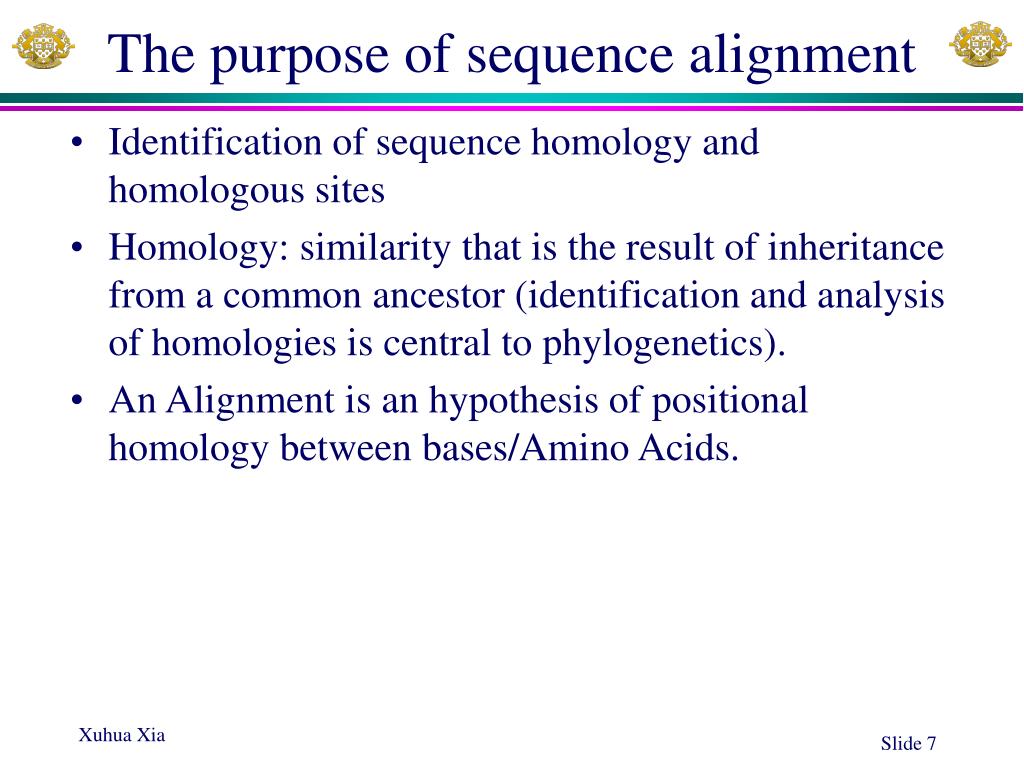 The purpose of sequence alignment

• Identification of sequence homology and homologous sites
• Homology: similarity that is the result of inheritance from a common ancestor (identification and analysis of homologies is central to phylogenetics).
• An Alignment is an hypothesis of positional homology between bases/Amino Acids.

Xuhua Xia

Slide 7